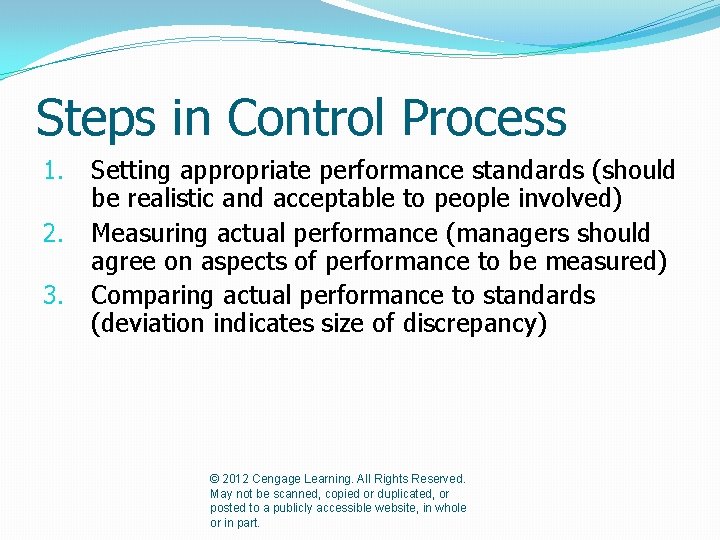 Steps in Control Process

1. Setting appropriate performance standards (should be realistic and acceptable to people involved)
2. Measuring actual performance (managers should agree on aspects of performance to be measured)
3. Comparing actual performance to standards (deviation indicates size of discrepancy)

© 2012 Cengage Learning. All Rights Reserved. May not be scanned, copied or duplicated, or posted to a publicly accessible website, in whole or in part.